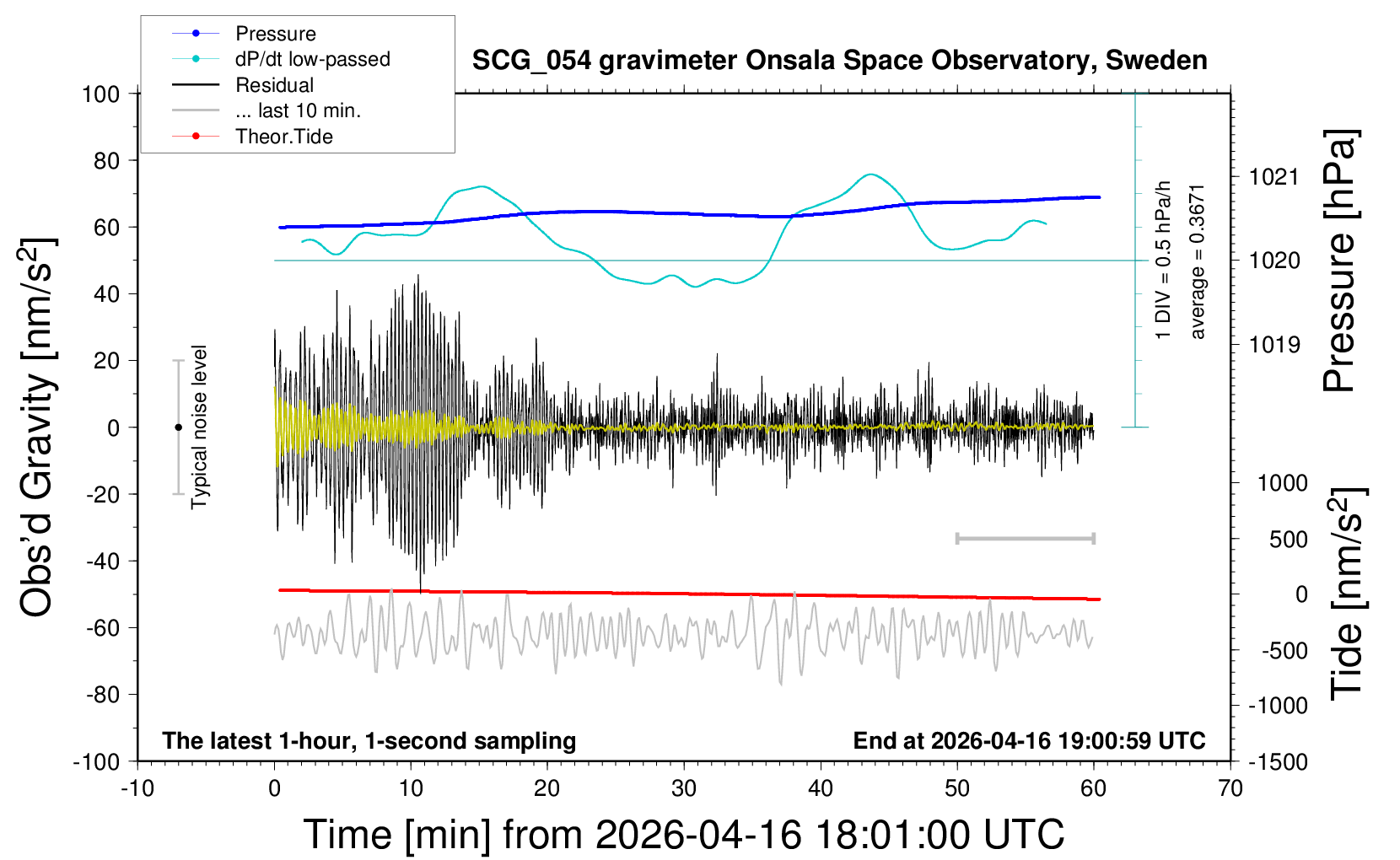 Pressure
dP/dt low-passed
Residual
... last 10 min.
Theor.Tide

SCG_054 gravimeter Onsala Space Observatory, Sweden

100
80
60
40
20
0
-20
-40
-60
-80
-100

Obs'd Gravity [nm/s$^2$]

Typical noise level

1 DIV = 0.5 hPa/h
average = 0.3671

1021
1020
1019

Pressure [hPa]

1000
500
0
-500
-1000
-1500

Tide [nm/s$^2$]

The latest 1-hour, 1-second sampling

End at 2026-04-16 19:00:59 UTC

-10
0
10
20
30
40
50
60
70

Time [min] from 2026-04-16 18:01:00 UTC